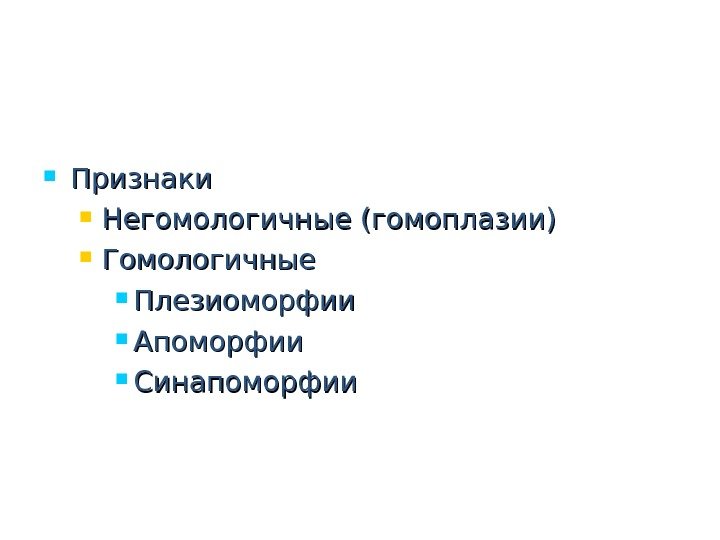 Признаки

Негомологичные (гомоплазии)

Гомологичные

Плезиоморфии

Апоморфии

Синапоморфии